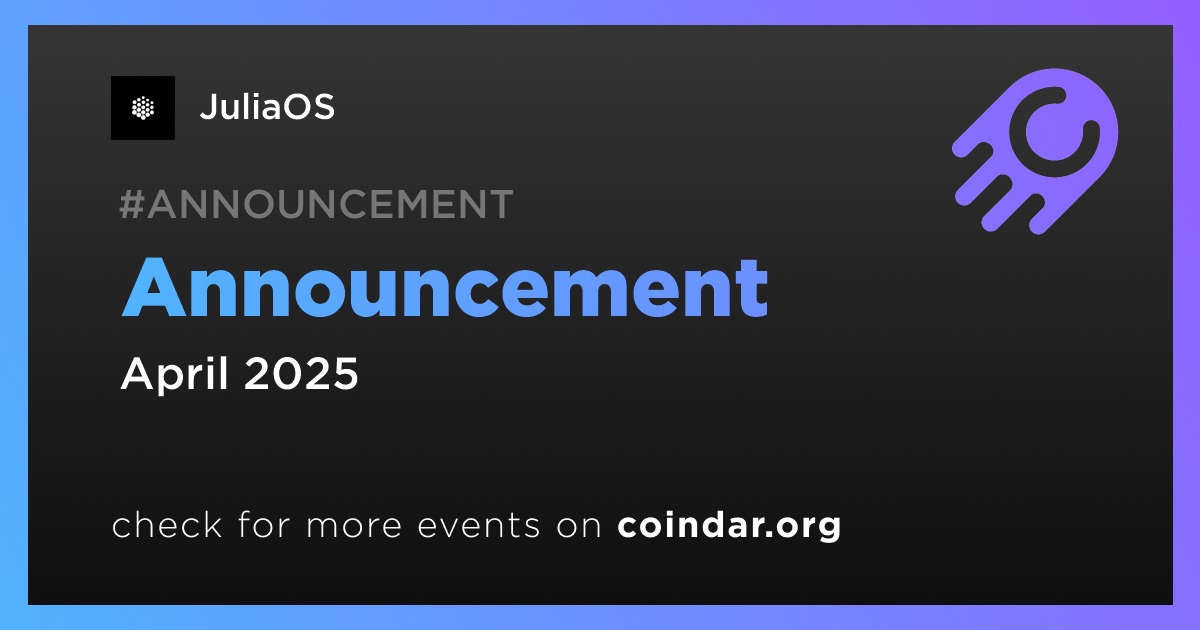 JuliaOS

#ANNOUNCEMENT

Announcement

April 2025

check for more events on coindar.org